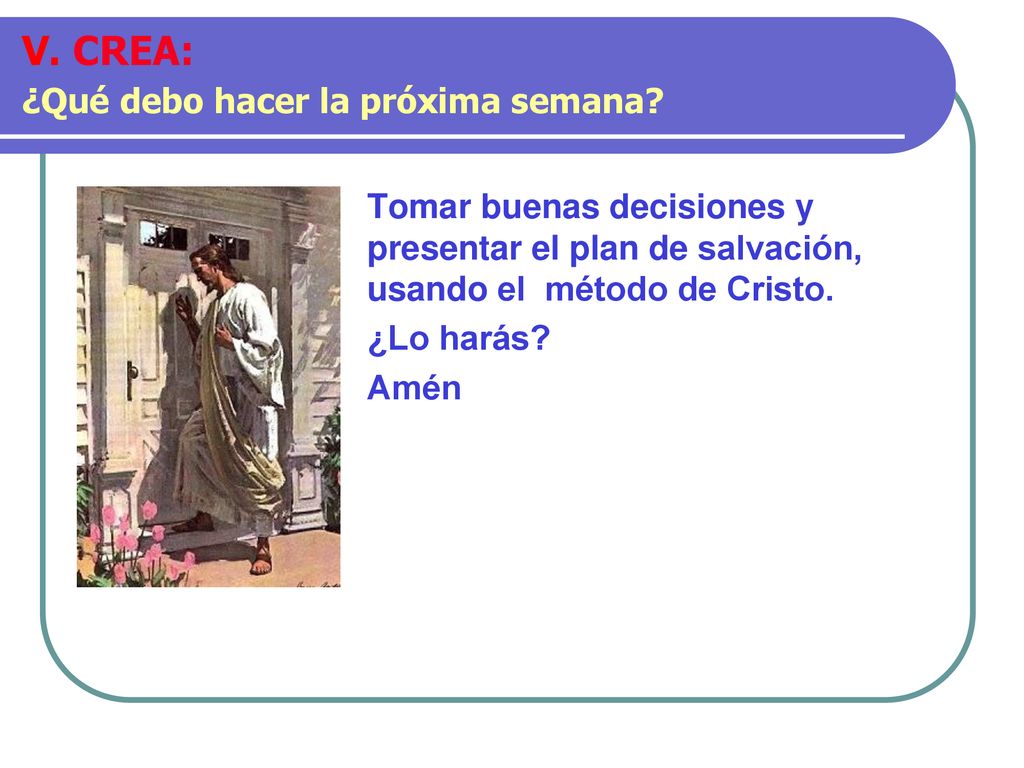 V. CREA:
¿Qué debo hacer la próxima semana?

Tomar buenas decisiones y presentar el plan de salvación, usando el método de Cristo.

¿Lo harás?

Amén